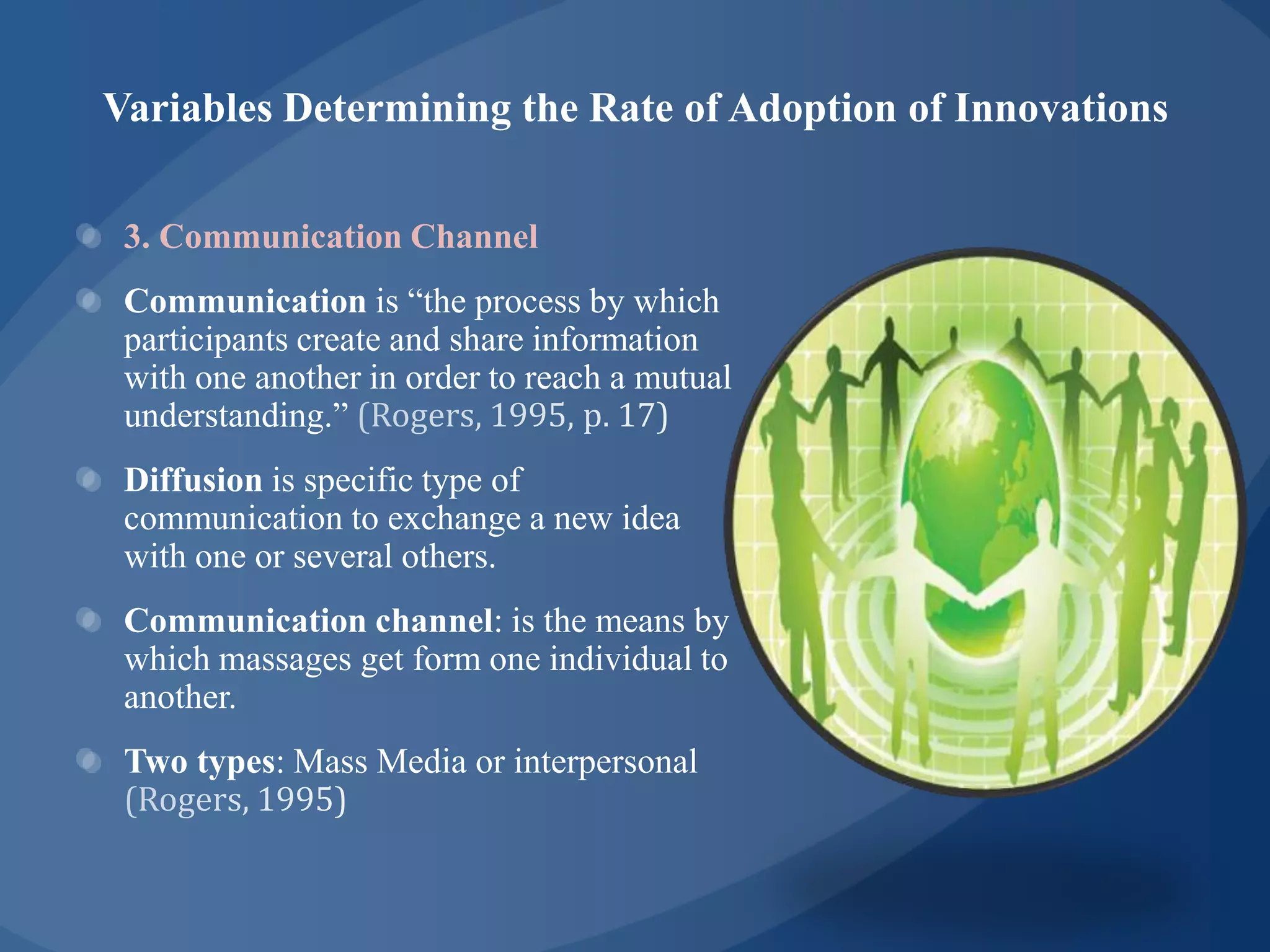 Variables Determining the Rate of Adoption of Innovations

3. Communication Channel

Communication is “the process by which participants create and share information with one another in order to reach a mutual understanding.” (Rogers, 1995, p. 17)

Diffusion is specific type of communication to exchange a new idea with one or several others.

Communication channel: is the means by which massages get form one individual to another.

Two types: Mass Media or interpersonal (Rogers, 1995)